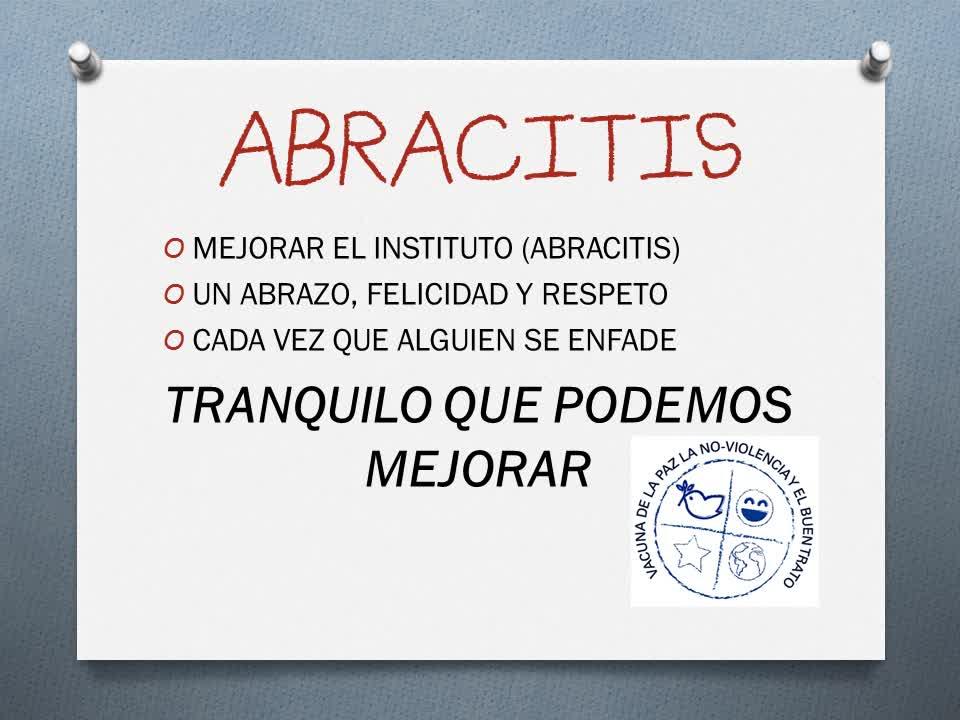 ABRACITIS

O MEJORAR EL INSTITUTO (ABRACITIS)
O UN ABRAZO, FELICIDAD Y RESPETO
O CADA VEZ QUE ALGUIEN SE ENFADE

TRANQUILO QUE PODEMOS MEJORAR

VACUNA DE LA PAZ LA NO-VIOLENCIA Y EL BUEN TRATO